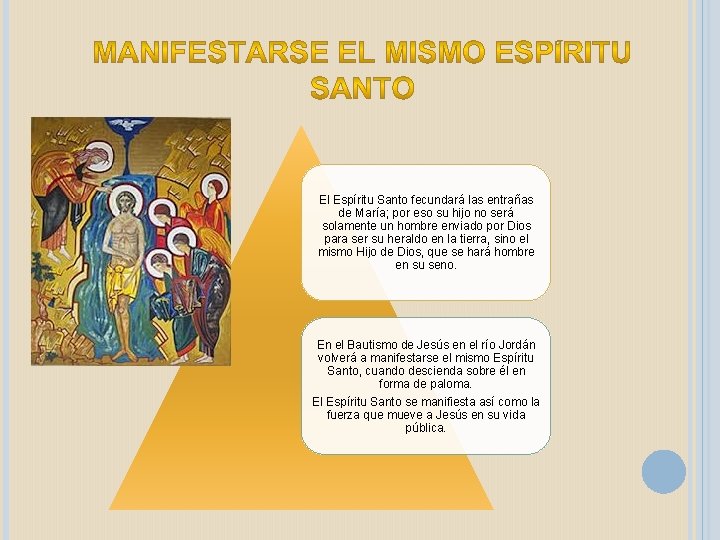 MANIFESTARSE EL MISMO ESPÍRITU SANTO

El Espíritu Santo fecundará las entrañas de María; por eso su hijo no será solamente un hombre enviado por Dios para ser su heraldo en la tierra, sino el mismo Hijo de Dios, que se hará hombre en su seno.

En el Bautismo de Jesús en el río Jordán volverá a manifestarse el mismo Espíritu Santo, cuando descienda sobre él en forma de paloma.

El Espíritu Santo se manifiesta así como la fuerza que mueve a Jesús en su vida pública.